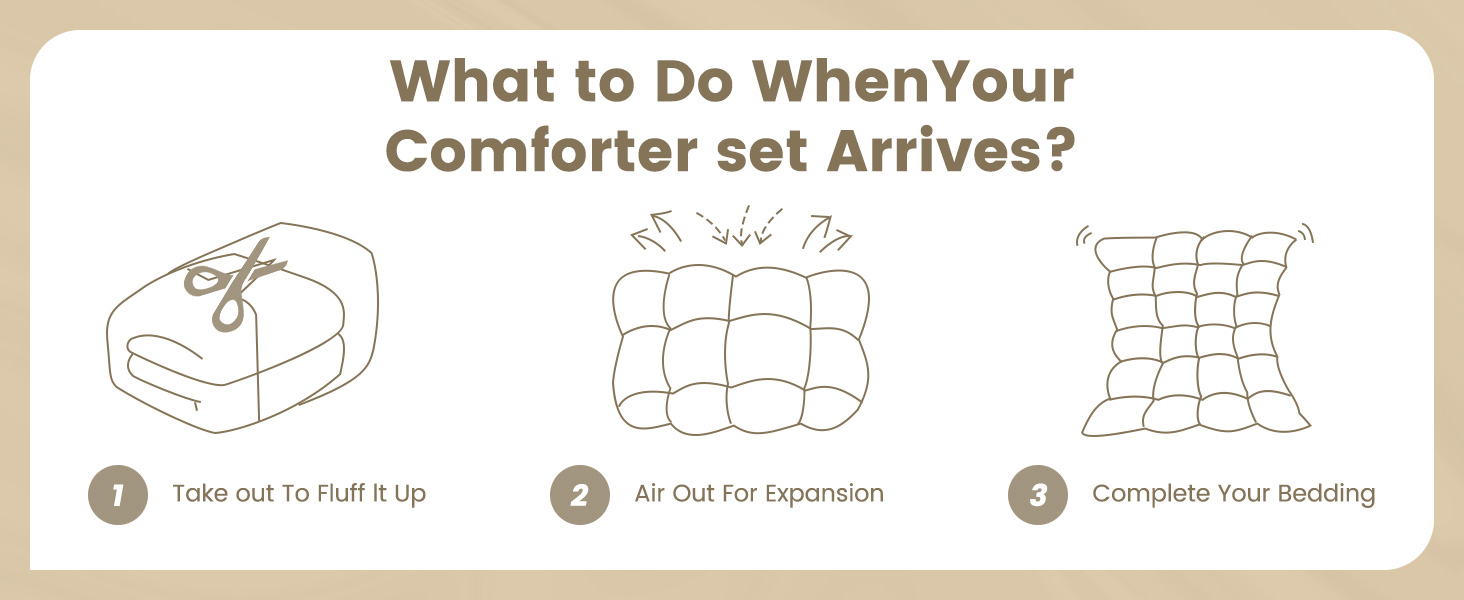 What to Do WhenYour Comforter set Arrives?

1 Take out To Fluff It Up

2 Air Out For Expansion

3 Complete Your Bedding